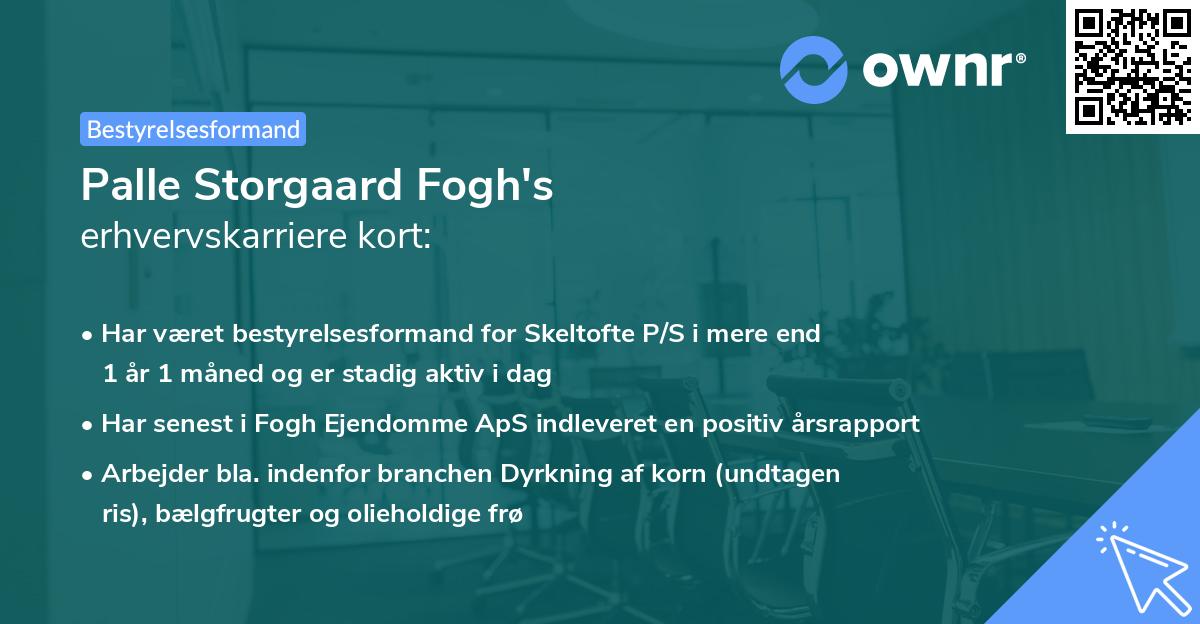 ownr®

Bestyrelsesformand

Palle Storgaard Fogh's
erhvervskarriere kort:

• Har været bestyrelsesformand for Skeltofte P/S i mere end 1 år 1 måned og er stadig aktiv i dag

• Har senest i Fogh Ejendomme ApS indleveret en positiv årsrapport

• Arbejder bla. indenfor branchen Dyrkning af korn (undtagen ris), bælgfrugter og olieholdige frø